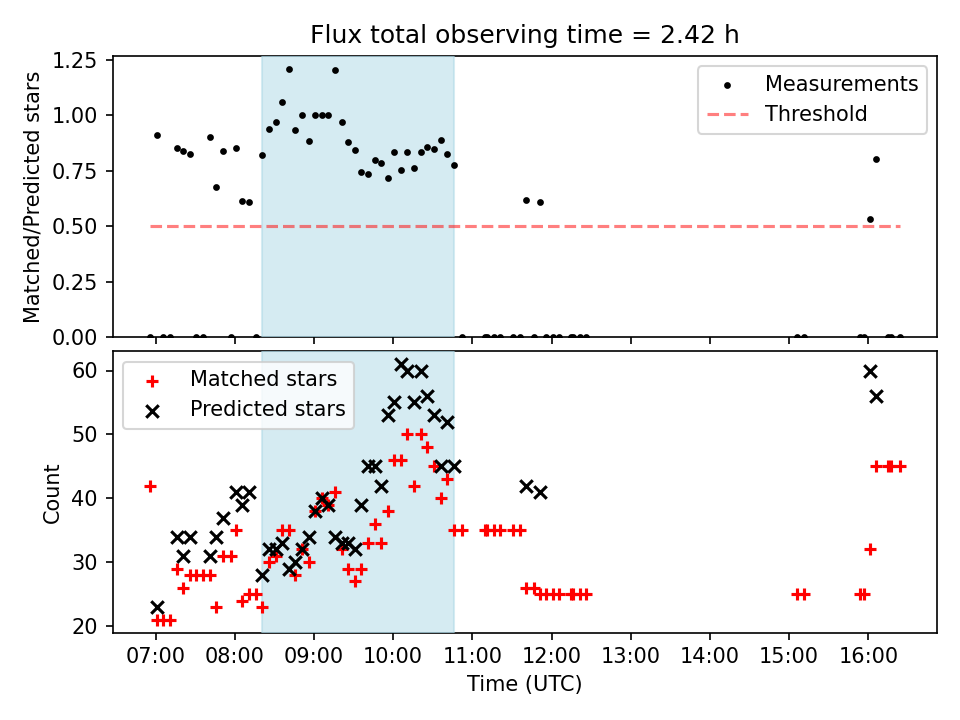 Flux total observing time = 2.42 h

Matched/Predicted stars

1.25
1.00
0.75
0.50
0.25
0.00

Measurements
Threshold

Count

60
50
40
30
20

Matched stars
Predicted stars

07:00
08:00
09:00
10:00
11:00
12:00
13:00
14:00
15:00
16:00

Time (UTC)